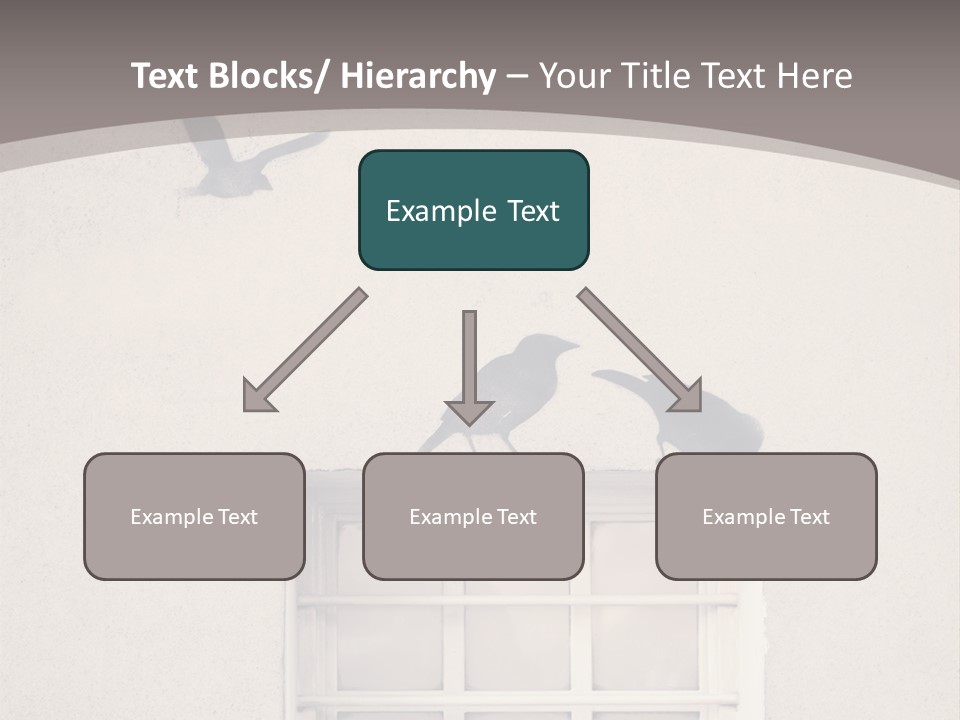 Text Blocks/ Hierarchy – Your Title Text Here

Example Text

Example Text

Example Text

Example Text